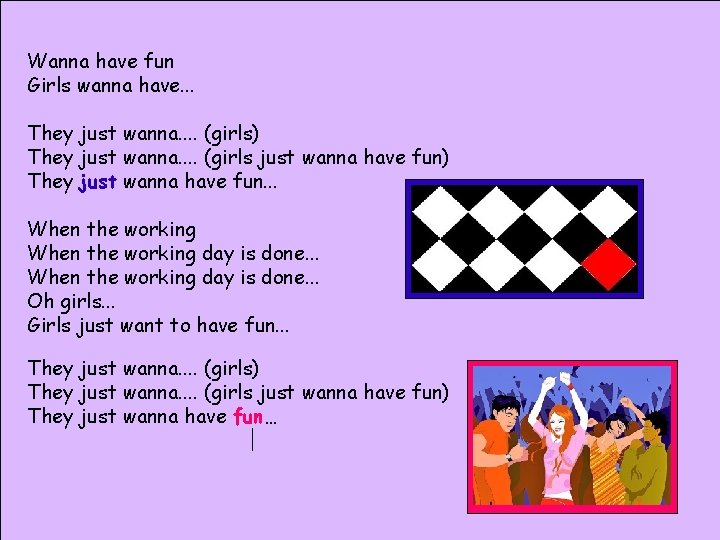 Wanna have fun
Girls wanna have...

They just wanna.... (girls)
They just wanna.... (girls just wanna have fun)
They just wanna have fun...

When the working
When the working day is done...
When the working day is done...
Oh girls...
Girls just want to have fun...

They just wanna.... (girls)
They just wanna.... (girls just wanna have fun)
They just wanna have fun...